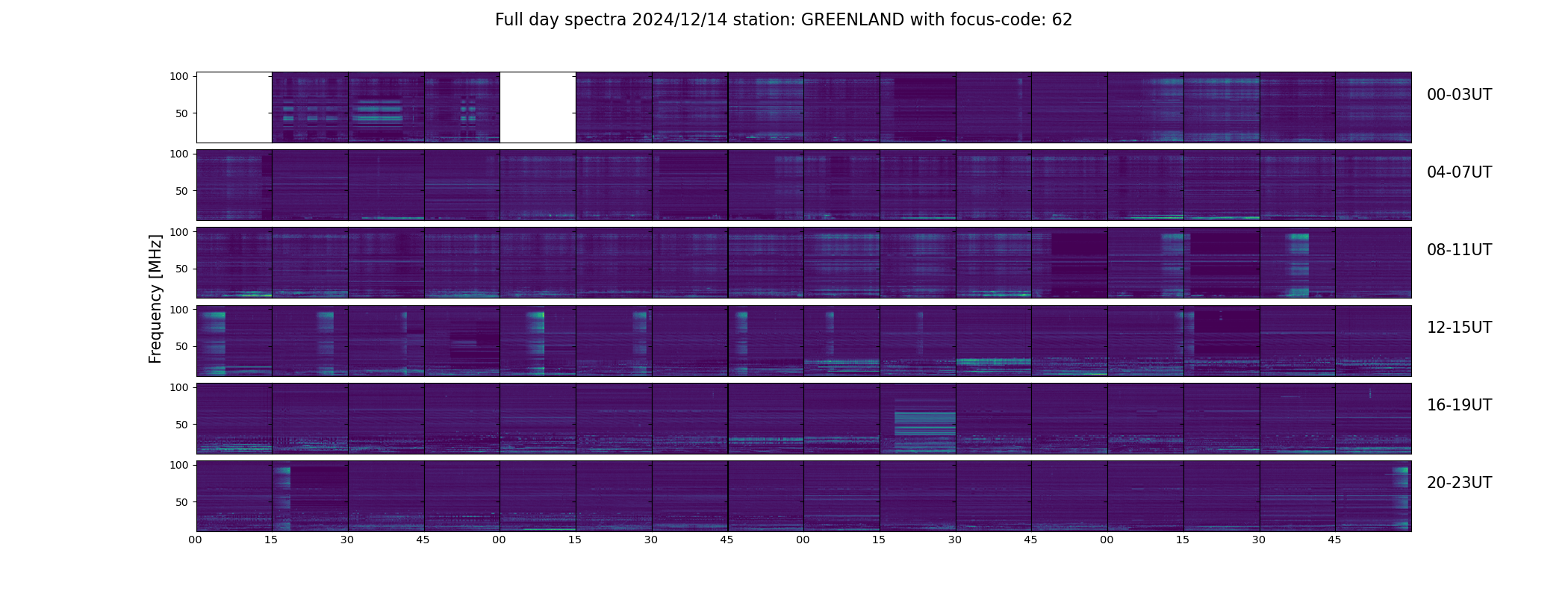 Full day spectra 2024/12/14 station: GREENLAND with focus-code: 62

Frequency [MHz]

100
50
00-03UT

100
50
04-07UT

100
50
08-11UT

100
50
12-15UT

100
50
16-19UT

100
50
20-23UT

00 15 30 45 00 15 30 45 00 15 30 45 00 15 30 45